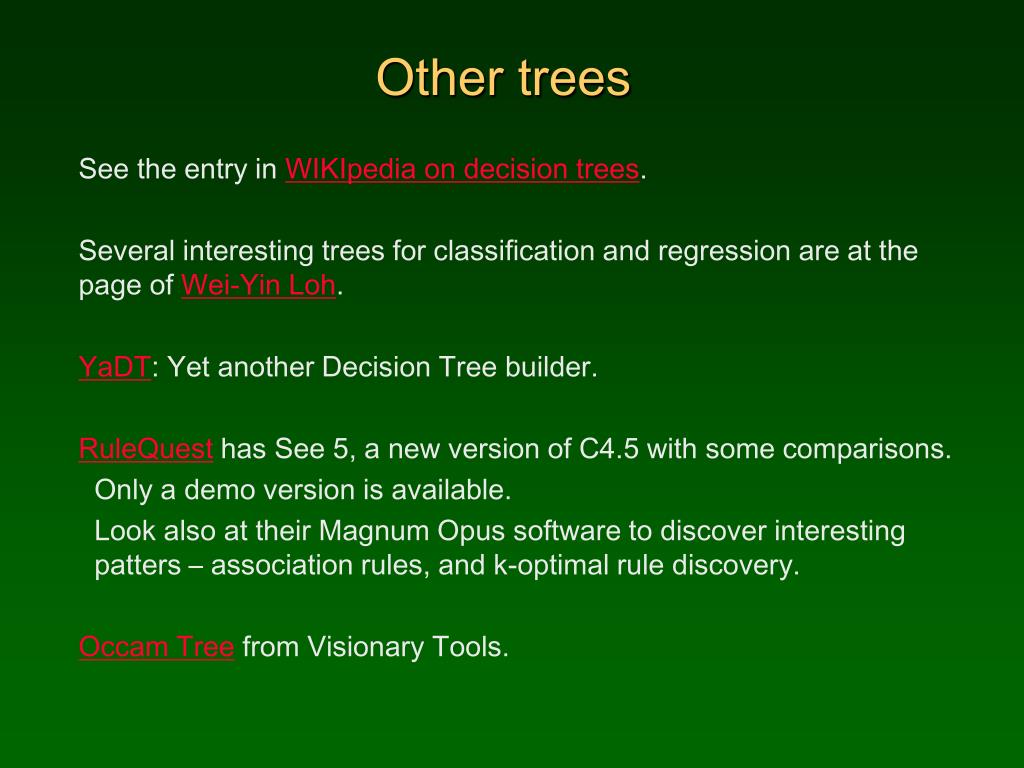 Other trees

See the entry in WIKIpedia on decision trees.

Several interesting trees for classification and regression are at the page of Wei-Yin Loh.

YaDT: Yet another Decision Tree builder.

RuleQuest has See 5, a new version of C4.5 with some comparisons.

Only a demo version is available.

Look also at their Magnum Opus software to discover interesting patters – association rules, and k-optimal rule discovery.

Occam Tree from Visionary Tools.